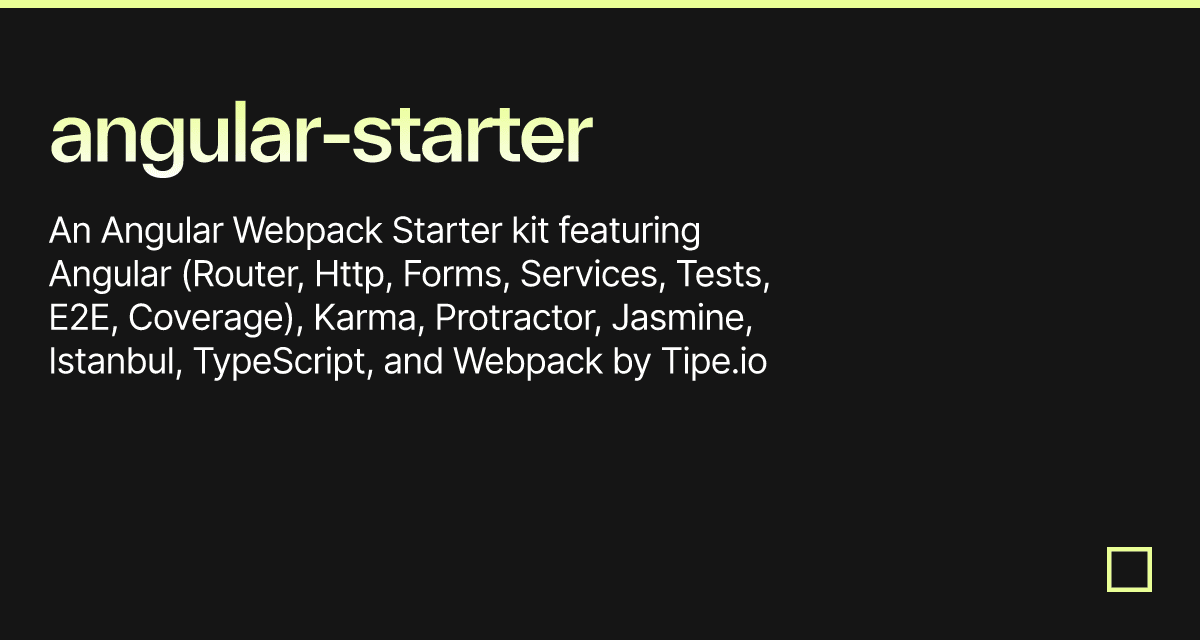 angular-starter

An Angular Webpack Starter kit featuring Angular (Router, Http, Forms, Services, Tests, E2E, Coverage), Karma, Protractor, Jasmine, Istanbul, TypeScript, and Webpack by Tipe.io